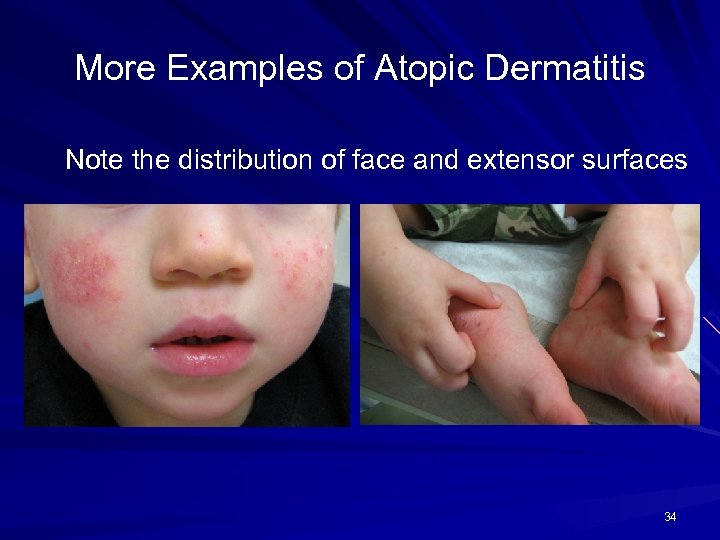 More Examples of Atopic Dermatitis

Note the distribution of face and extensor surfaces

34